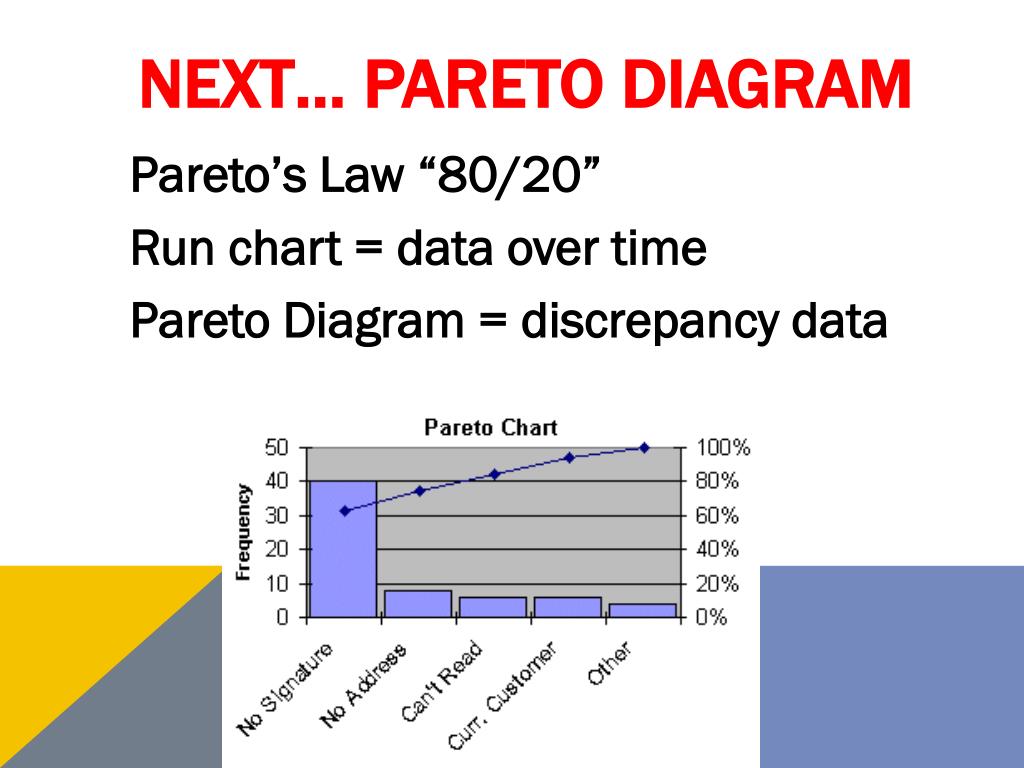 NEXT… PARETO DIAGRAM

Pareto's Law "80/20"
Run chart = data over time
Pareto Diagram = discrepancy data

Pareto Chart

Frequency

50
40
30
20
10
0

100%
80%
60%
40%
20%
0%

No Signature
No Address
Can't Read
Curr. Customer
Other